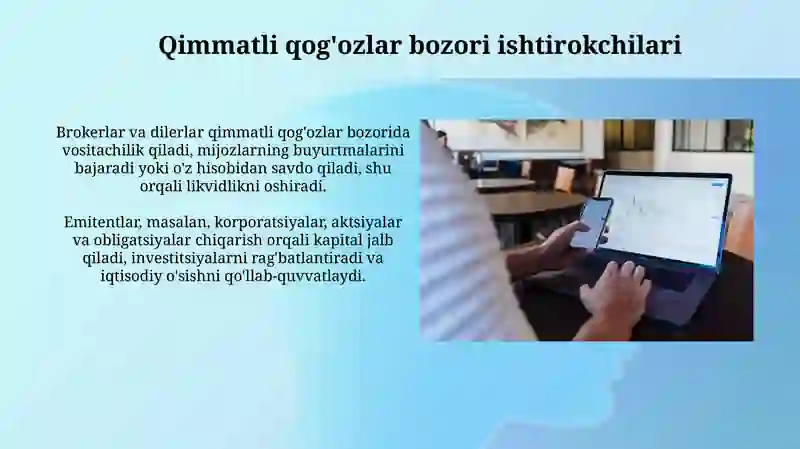 Qimmatli qog'ozlar bozori ishtirokchilari

Brokerlar va dilerlar qimmatli qog'ozlar bozorida vositachilik qiladi, mijozlarning buyurtmalarini bajaradi yoki o'z hisobidan savdo qiladi, shu orqali likvidlikni oshiradi.

Emitentlar, masalan, korporatsiyalar, aktsiyalar va obligatsiyalar chiqarish orqali kapital jalb qiladi, investitsiyalarni rag'batlantiradi va iqtisodiy o'sishni qo'llab-quvvatlaydi.